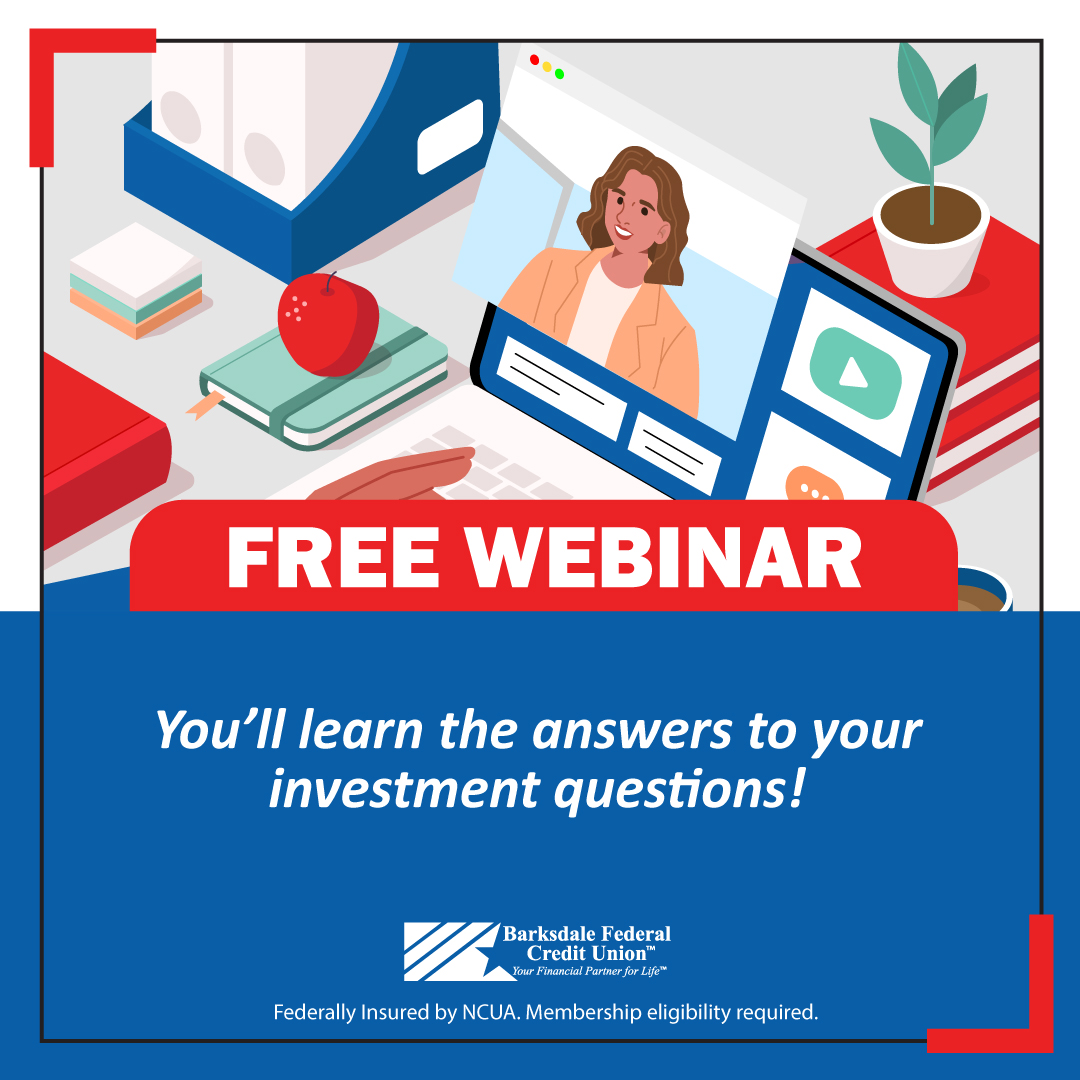 FREE WEBINAR

You'll learn the answers to your investment questions!

Barksdale Federal Credit Union™
Your Financial Partner for Life™

Federally Insured by NCUA. Membership eligibility required.